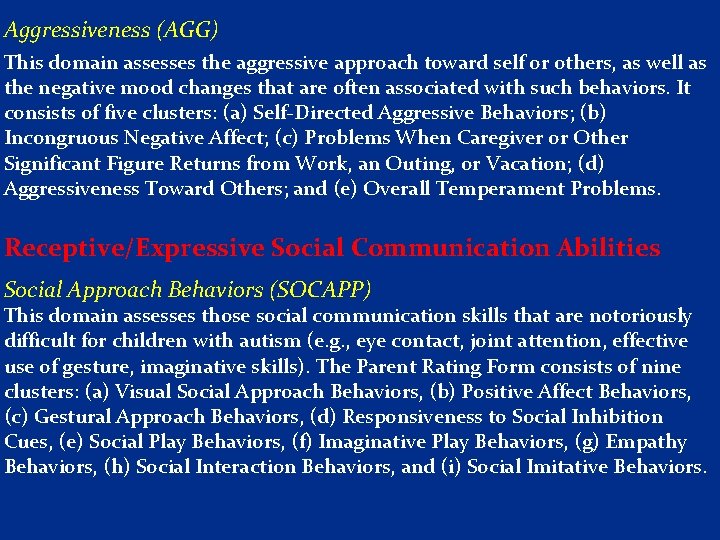 Aggressiveness (AGG)

This domain assesses the aggressive approach toward self or others, as well as the negative mood changes that are often associated with such behaviors. It consists of five clusters: (a) Self-Directed Aggressive Behaviors; (b) Incongruous Negative Affect; (c) Problems When Caregiver or Other Significant Figure Returns from Work, an Outing, or Vacation; (d) Aggressiveness Toward Others; and (e) Overall Temperament Problems.

Receptive/Expressive Social Communication Abilities

Social Approach Behaviors (SOCAPP)

This domain assesses those social communication skills that are notoriously difficult for children with autism (e.g., eye contact, joint attention, effective use of gesture, imaginative skills). The Parent Rating Form consists of nine clusters: (a) Visual Social Approach Behaviors, (b) Positive Affect Behaviors, (c) Gestural Approach Behaviors, (d) Responsiveness to Social Inhibition Cues, (e) Social Play Behaviors, (f) Imaginative Play Behaviors, (g) Empathy Behaviors, (h) Social Interaction Behaviors, and (i) Social Imitative Behaviors.